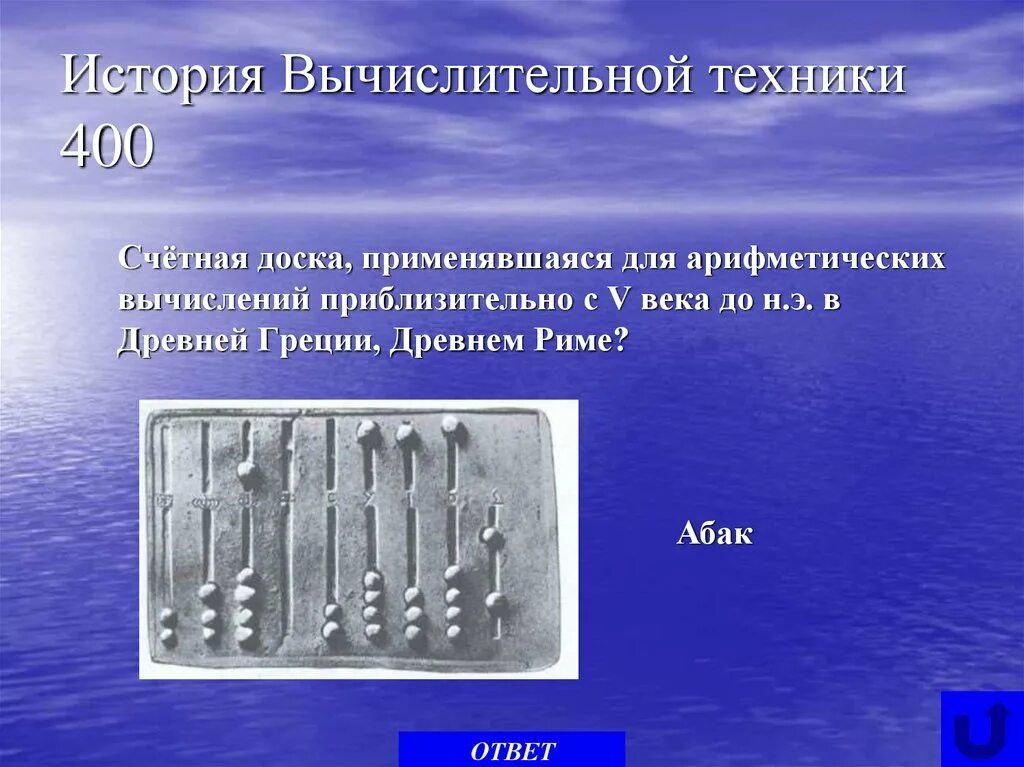 История Вычислительной техники 400

Счётная доска, применявшаяся для арифметических вычислений приблизительно с V века до н.э. в Древней Греции, Древнем Риме?

Абак

ОТВЕТ